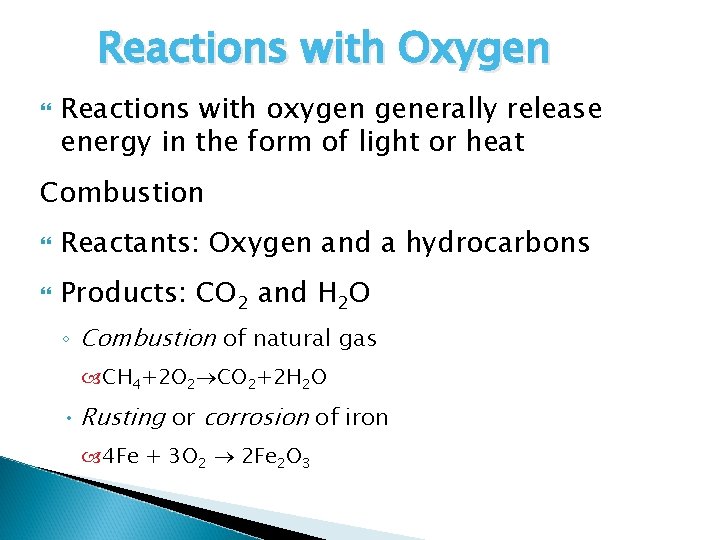 Reactions with Oxygen

Reactions with oxygen generally release energy in the form of light or heat

Combustion

Reactants: Oxygen and a hydrocarbons

Products: $CO_2$ and $H_2O$

Combustion of natural gas

$CH_4+2O_2 \rightarrow CO_2+2H_2O$

Rusting or corrosion of iron

$4Fe + 3O_2 \rightarrow 2Fe_2O_3$